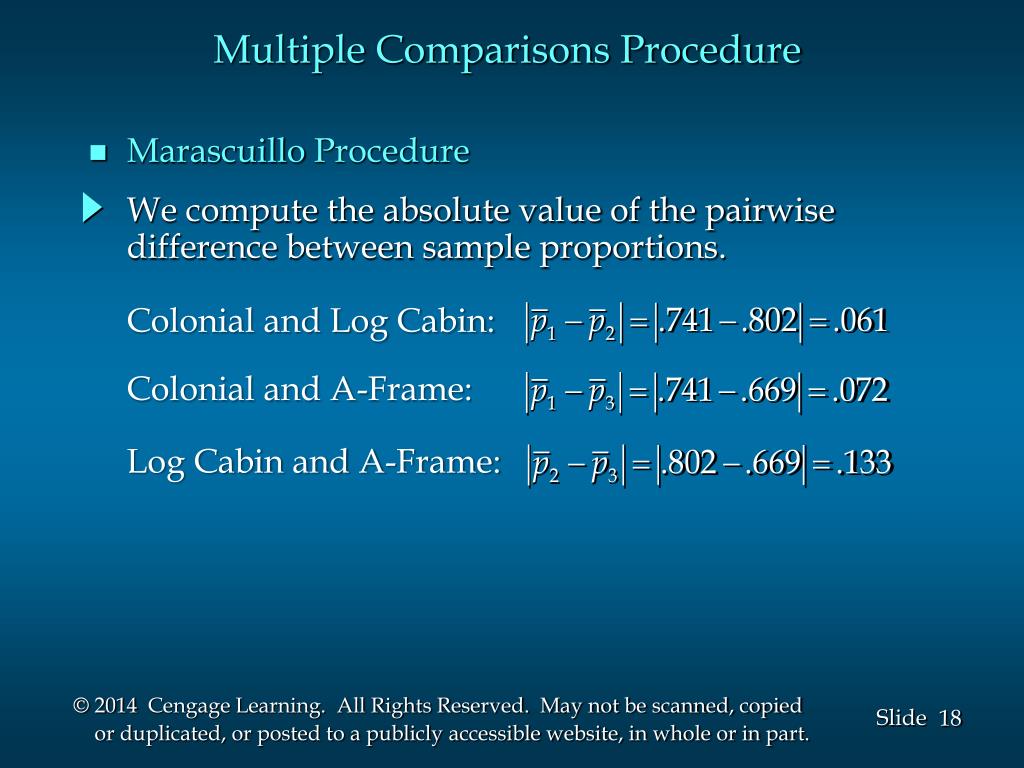 Multiple Comparisons Procedure

Marascuillo Procedure

We compute the absolute value of the pairwise difference between sample proportions.

Colonial and Log Cabin: $|\bar{p}_1 - \bar{p}_2| = |.741 - .802| = .061$

Colonial and A-Frame: $|\bar{p}_1 - \bar{p}_3| = |.741 - .669| = .072$

Log Cabin and A-Frame: $|\bar{p}_2 - \bar{p}_3| = |.802 - .669| = .133$

© 2014 Cengage Learning. All Rights Reserved. May not be scanned, copied or duplicated, or posted to a publicly accessible website, in whole or in part.

Slide 18